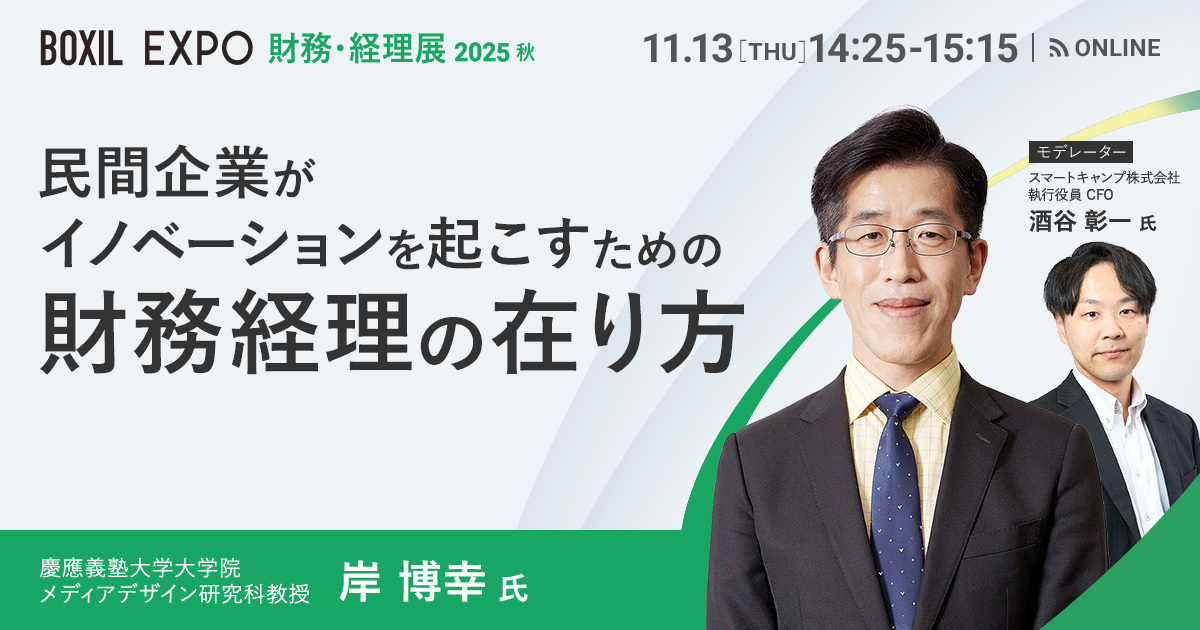 BOXIL EXPO 財務・経理展 2025 秋

11.13 [THU] 14:25-15:15 | ONLINE

民間企業が
イノベーションを起こすための
財務経理の在り方

モデレーター
スマートキャンプ株式会社
執行役員 CFO
酒谷 彰一 氏

慶應義塾大学大学院
メディアデザイン研究科教授
岸 博幸 氏